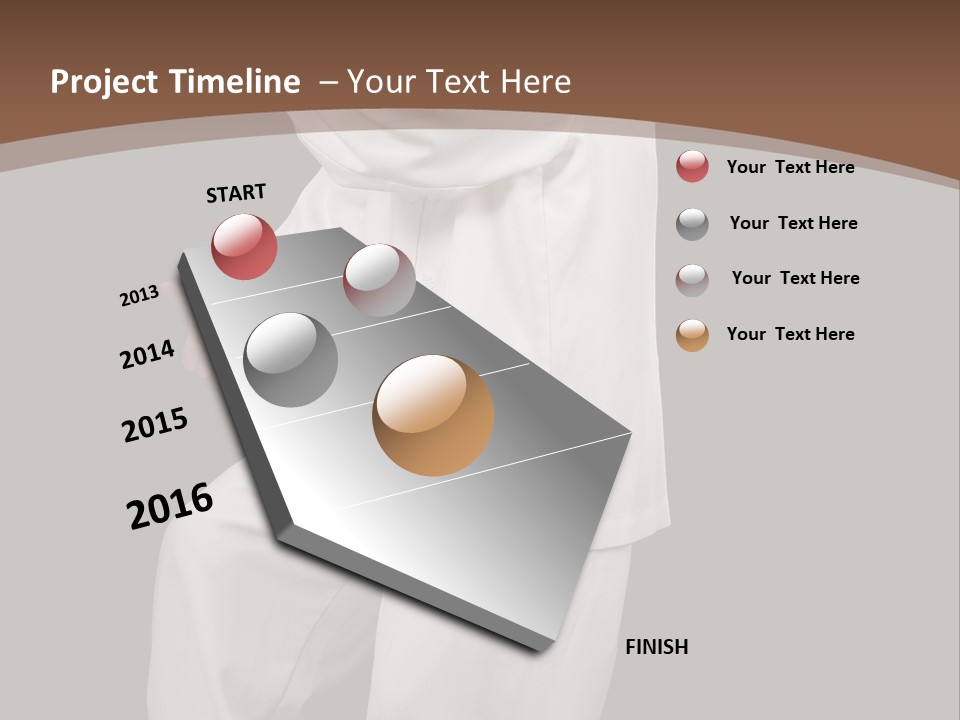 Project Timeline – Your Text Here

START

2013

2014

2015

2016

FINISH

Your Text Here

Your Text Here

Your Text Here

Your Text Here